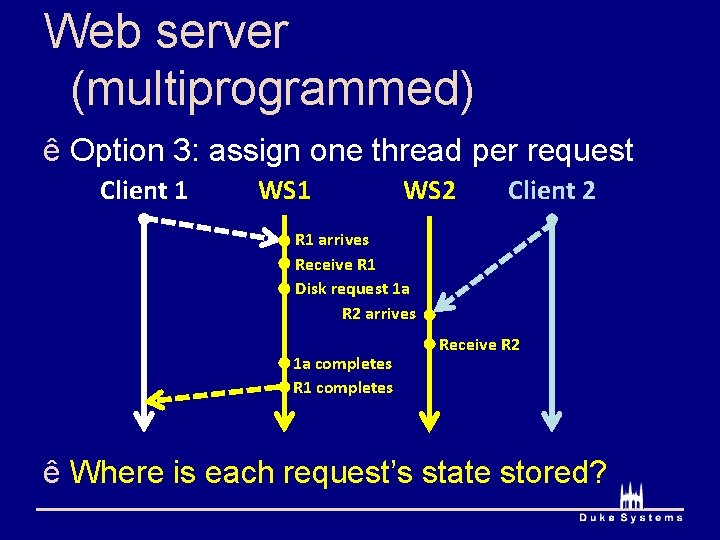 Web server (multiprogrammed)

ê Option 3: assign one thread per request

Client 1 WS1 WS2 Client 2

R1 arrives
Receive R1
Disk request 1a
R2 arrives
Receive R2
1a completes
R1 completes

ê Where is each request's state stored?

Duke Systems